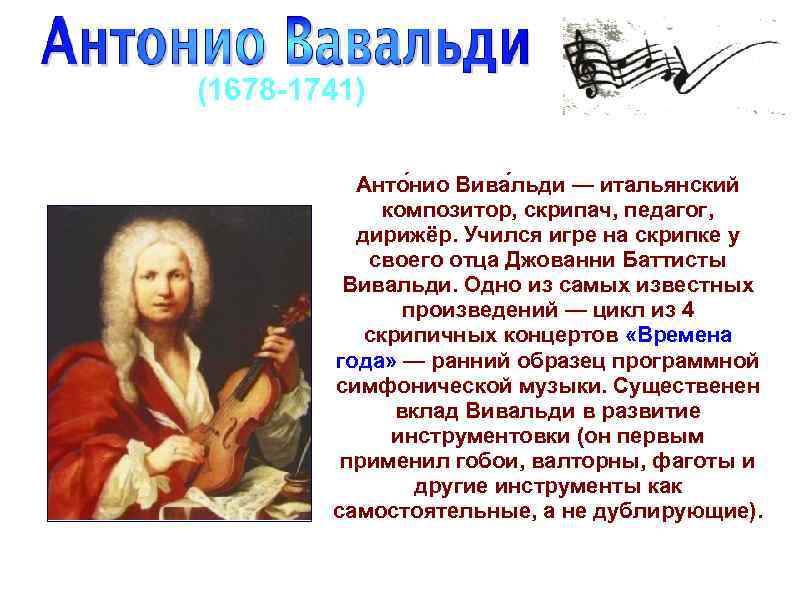 Антонио Вавальди
(1678-1741)

Анто́нио Вива́льди — итальянский композитор, скрипач, педагог, дирижёр. Учился игре на скрипке у своего отца Джованни Баттисты Вивальди. Одно из самых известных произведений — цикл из 4 скрипичных концертов «Времена года» — ранний образец программной симфонической музыки. Существенен вклад Вивальди в развитие инструментовки (он первым применил гобои, валторны, фаготы и другие инструменты как самостоятельные, а не дублирующие).